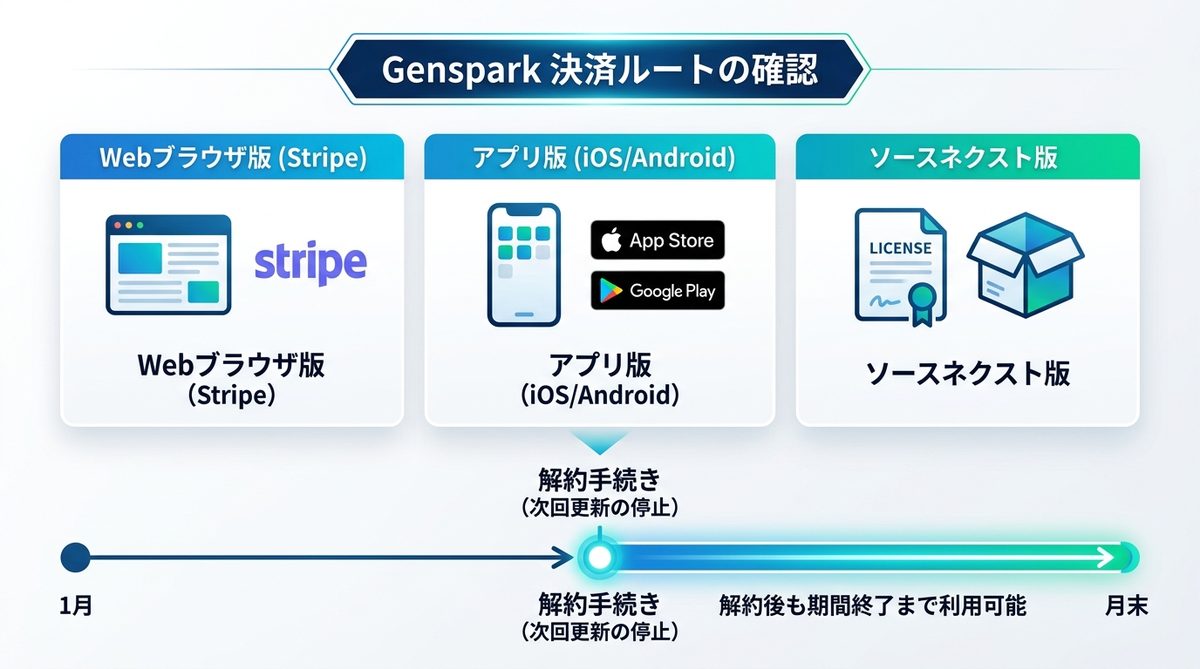 Genspark 決済ルートの確認

Webブラウザ版 (Stripe)

stripe

Webブラウザ版
(Stripe)

アプリ版 (iOS/Android)

App Store

Google Play

アプリ版
(iOS/Android)

ソースネクスト版

LICENSE

ソースネクスト版

解約手続き
(次回更新の停止)

1月

解約手続き
(次回更新の停止)

解約後も期間終了まで利用可能

月末